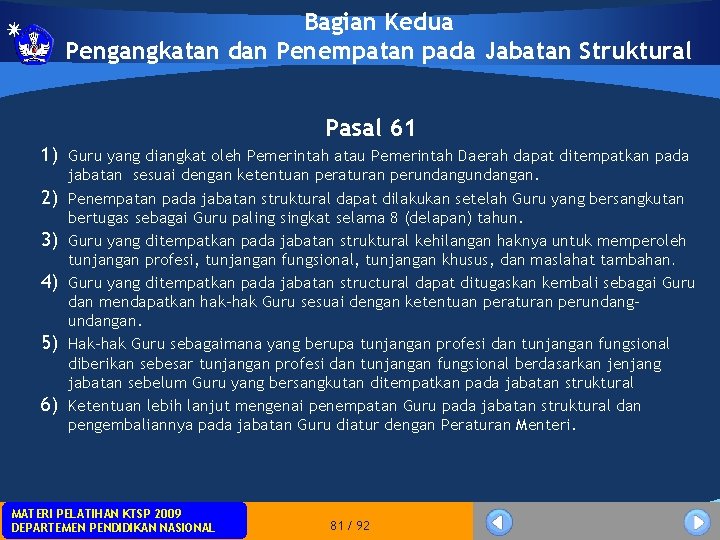 Bagian Kedua
Pengangkatan dan Penempatan pada Jabatan Struktural

Pasal 61

1) Guru yang diangkat oleh Pemerintah atau Pemerintah Daerah dapat ditempatkan pada jabatan sesuai dengan ketentuan peraturan perundangundangan.

2) Penempatan pada jabatan struktural dapat dilakukan setelah Guru yang bersangkutan bertugas sebagai Guru paling singkat selama 8 (delapan) tahun.

3) Guru yang ditempatkan pada jabatan struktural kehilangan haknya untuk memperoleh tunjangan profesi, tunjangan fungsional, tunjangan khusus, dan maslahat tambahan.

4) Guru yang ditempatkan pada jabatan structural dapat ditugaskan kembali sebagai Guru dan mendapatkan hak-hak Guru sesuai dengan ketentuan peraturan perundang-undangan.

5) Hak-hak Guru sebagaimana yang berupa tunjangan profesi dan tunjangan fungsional diberikan sebesar tunjangan profesi dan tunjangan fungsional berdasarkan jenjang jabatan sebelum Guru yang bersangkutan ditempatkan pada jabatan struktural

6) Ketentuan lebih lanjut mengenai penempatan Guru pada jabatan struktural dan pengembaliannya pada jabatan Guru diatur dengan Peraturan Menteri.

MATERI PELATIHAN KTSP 2009
DEPARTEMEN PENDIDIKAN NASIONAL

81 / 92